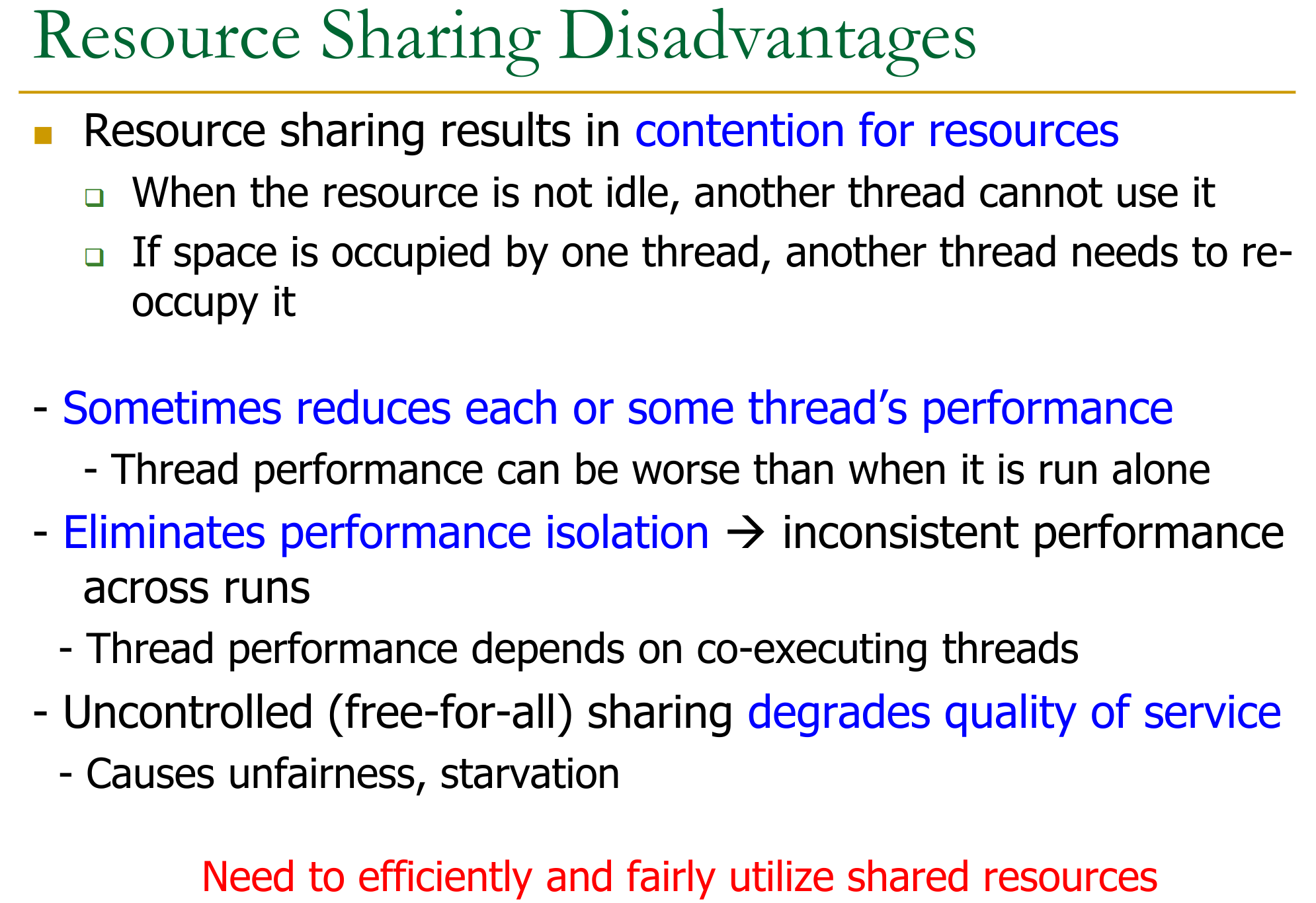 Resource Sharing Disadvantages

Resource sharing results in contention for resources

When the resource is not idle, another thread cannot use it

If space is occupied by one thread, another thread needs to re-occupy it

- Sometimes reduces each or some thread's performance

- Thread performance can be worse than when it is run alone

- Eliminates performance isolation → inconsistent performance across runs

- Thread performance depends on co-executing threads

- Uncontrolled (free-for-all) sharing degrades quality of service

- Causes unfairness, starvation

Need to efficiently and fairly utilize shared resources